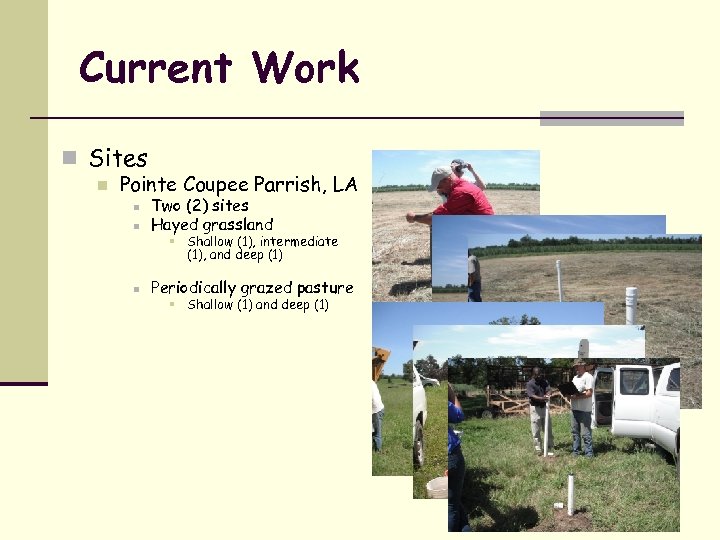 Current Work

Sites

Pointe Coupee Parrish, LA

Two (2) sites

Hayed grassland

Shallow (1), intermediate (1), and deep (1)

Periodically grazed pasture

Shallow (1) and deep (1)